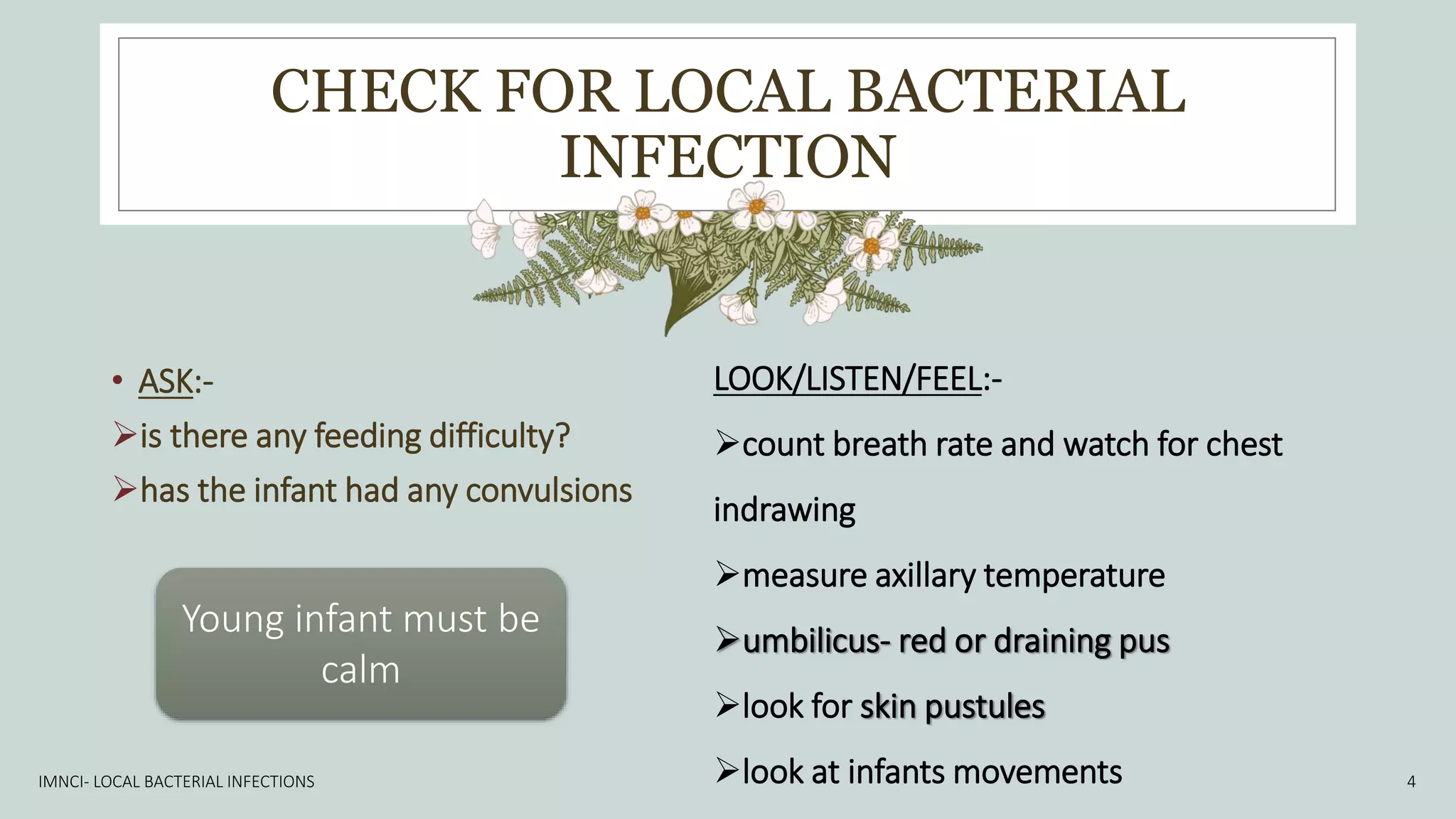 CHECK FOR LOCAL BACTERIAL INFECTION

• ASK:-
➢is there any feeding difficulty?
➢has the infant had any convulsions

Young infant must be calm

LOOK/LISTEN/FEEL:-
➢count breath rate and watch for chest indrawing
➢measure axillary temperature
➢umbilicus- red or draining pus
➢look for skin pustules
➢look at infants movements

IMNCI- LOCAL BACTERIAL INFECTIONS

4